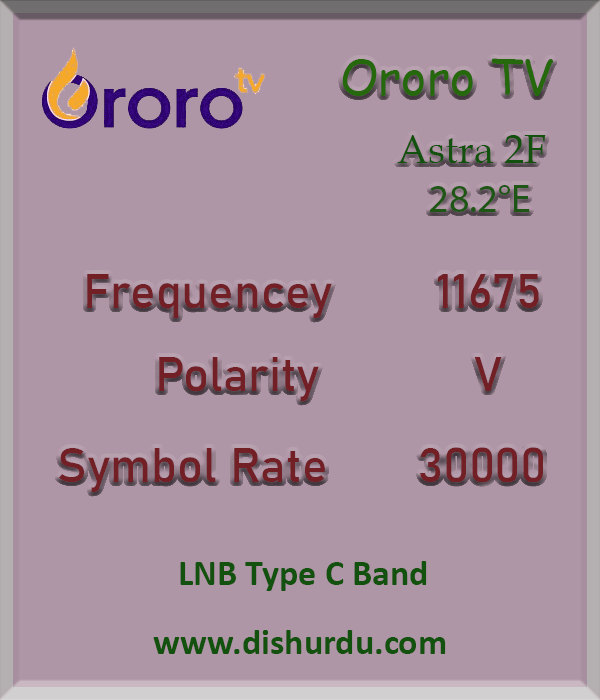 Ororo tv

Ororo TV

Astra 2F
28.2°E

| Frequencey | 11675 |
|---|---|
| Polarity | V |
| Symbol Rate | 30000 |

LNB Type C Band

www.dishurdu.com